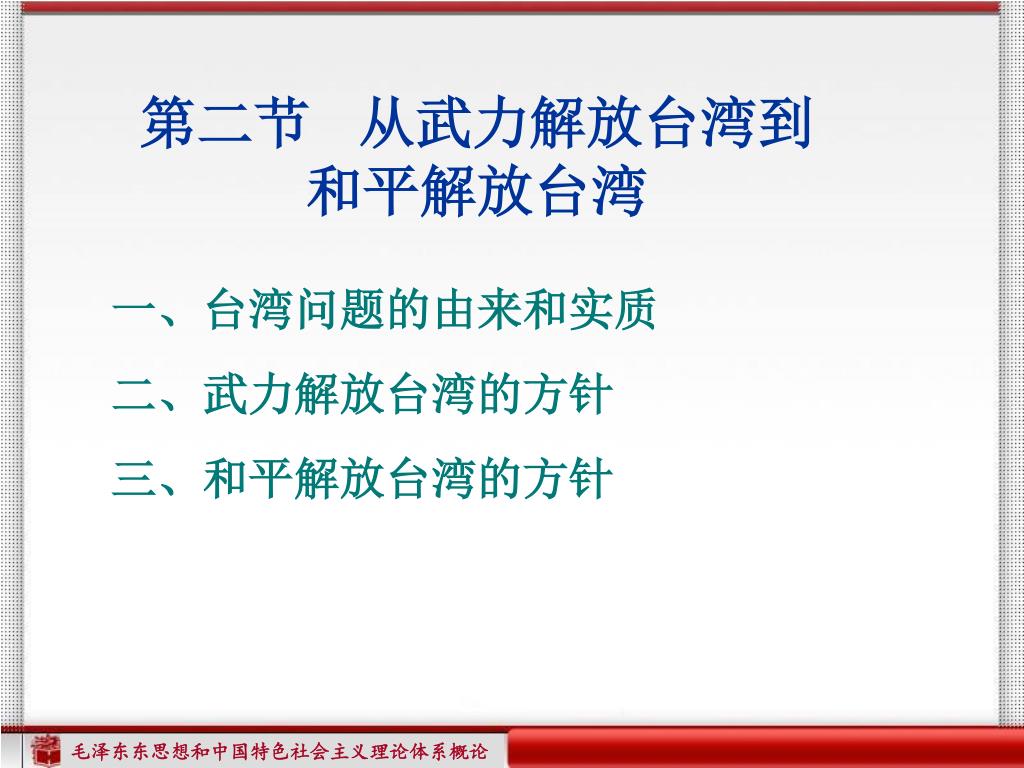 第二节　从武力解放台湾到和平解放台湾

一、台湾问题的由来和实质

二、武力解放台湾的方针

三、和平解放台湾的方针

毛泽东东思想和中国特色社会主义理论体系概论